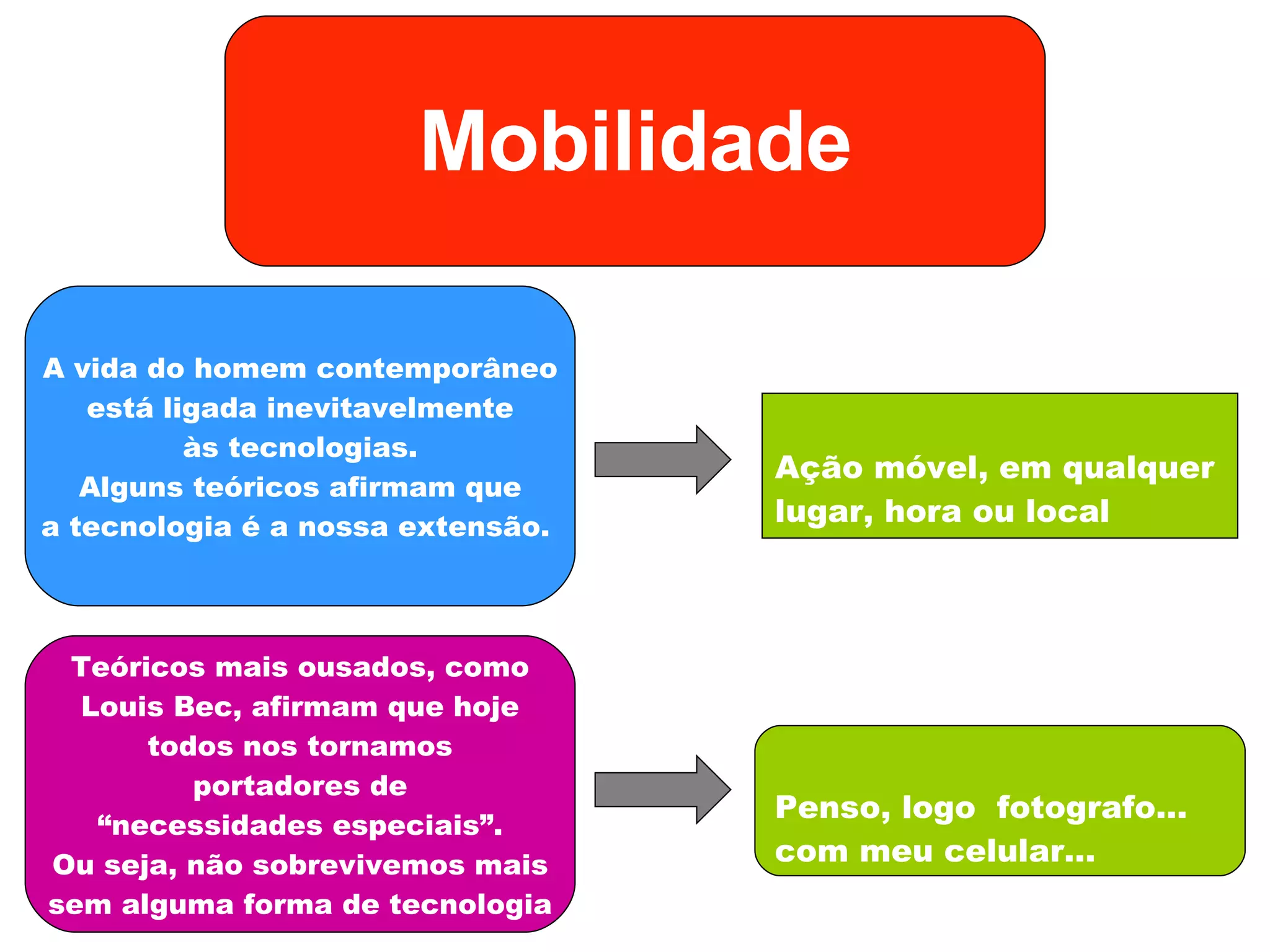 Mobilidade

A vida do homem contemporâneo está ligada inevitavelmente às tecnologias.
Alguns teóricos afirmam que a tecnologia é a nossa extensão.

Ação móvel, em qualquer lugar, hora ou local

Teóricos mais ousados, como Louis Bec, afirmam que hoje todos nos tornamos portadores de “necessidades especiais”.
Ou seja, não sobrevivemos mais sem alguma forma de tecnologia

Penso, logo fotografo... com meu celular...